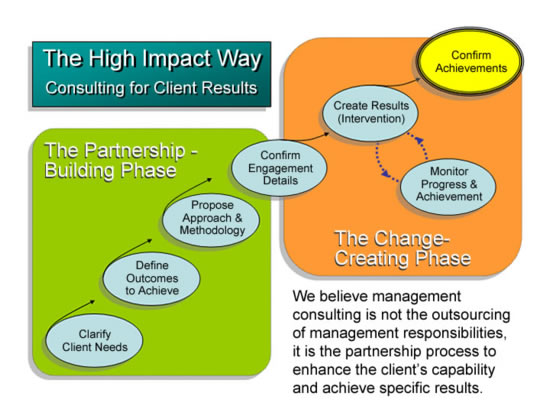 The High Impact Way
Consulting for Client Results

The Partnership - Building Phase

Clarify Client Needs

Define Outcomes to Achieve

Propose Approach & Methodology

Confirm Engagement Details

Create Results (Intervention)

Monitor Progress & Achievement

Confirm Achievements

The Change-Creating Phase

We believe management consulting is not the outsourcing of management responsibilities, it is the partnership process to enhance the client's capability and achieve specific results.